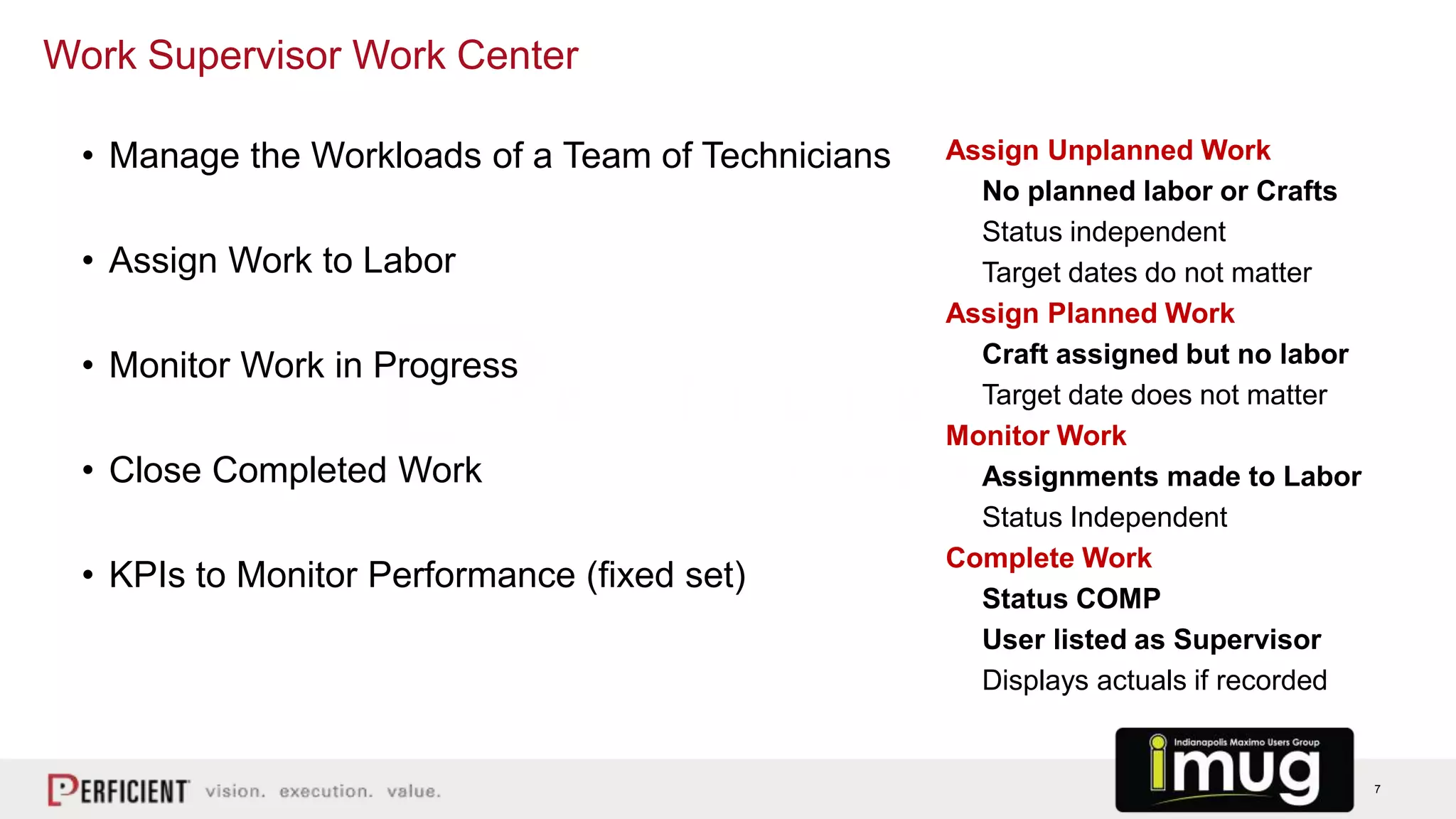 Work Supervisor Work Center

• Manage the Workloads of a Team of Technicians

• Assign Work to Labor

• Monitor Work in Progress

• Close Completed Work

• KPIs to Monitor Performance (fixed set)

Assign Unplanned Work
No planned labor or Crafts
Status independent
Target dates do not matter
Assign Planned Work
Craft assigned but no labor
Target date does not matter
Monitor Work
Assignments made to Labor
Status Independent
Complete Work
Status COMP
User listed as Supervisor
Displays actuals if recorded

PERFICIENT vision. execution. value.

Indianapolis Maximo Users Group
imug

7